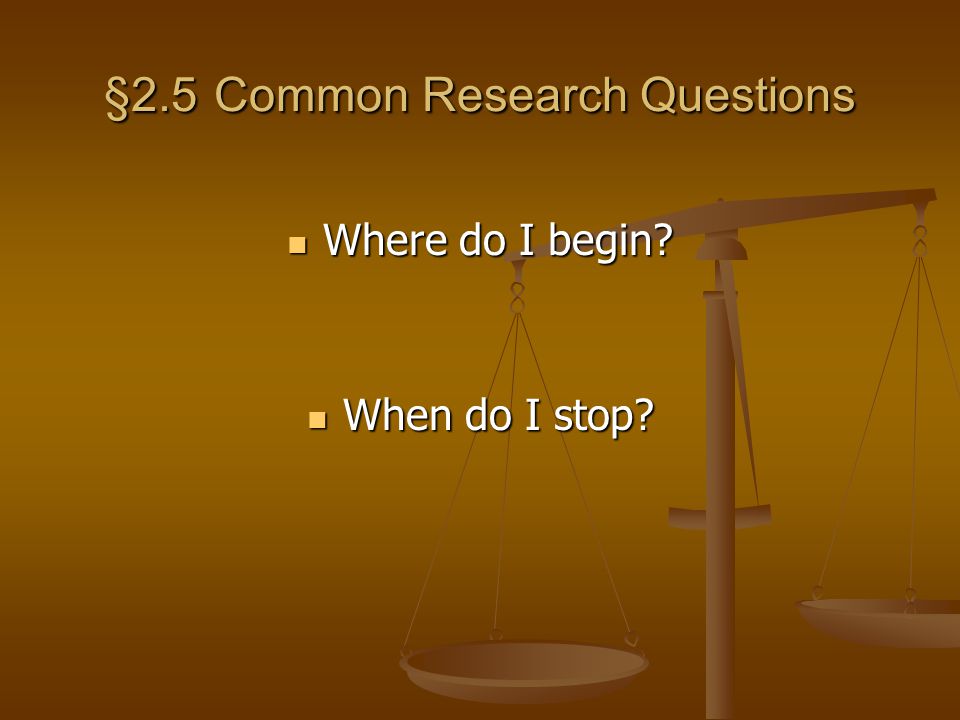 §2.5 Common Research Questions

- Where do I begin?

- When do I stop?